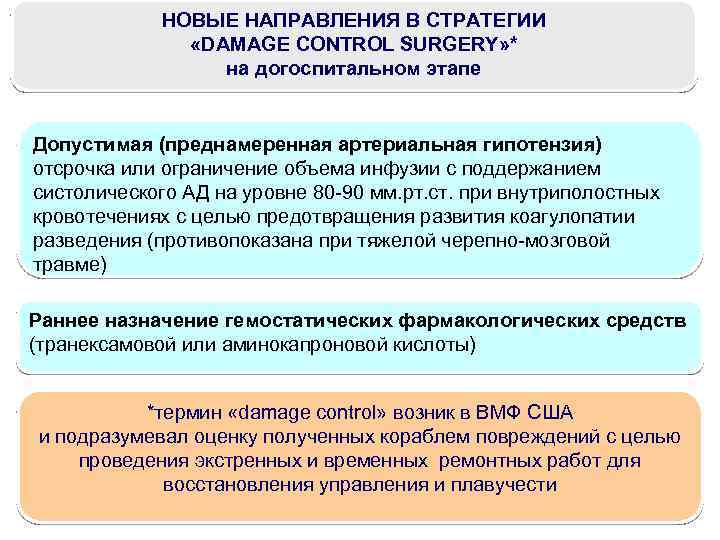 НОВЫЕ НАПРАВЛЕНИЯ В СТРАТЕГИИ
«DAMAGE CONTROL SURGERY»*
на догоспитальном этапе

Допустимая (преднамеренная артериальная гипотензия) отсрочка или ограничение объема инфузии с поддержанием систолического АД на уровне 80-90 мм.рт.ст. при внутриполостных кровотечениях с целью предотвращения развития коагулопатии разведения (противопоказана при тяжелой черепно-мозговой травме)

Раннее назначение гемостатических фармакологических средств (транексамовой или аминокапроновой кислоты)

*термин «damage control» возник в ВМФ США и подразумевал оценку полученных кораблем повреждений с целью проведения экстренных и временных ремонтных работ для восстановления управления и плавучести